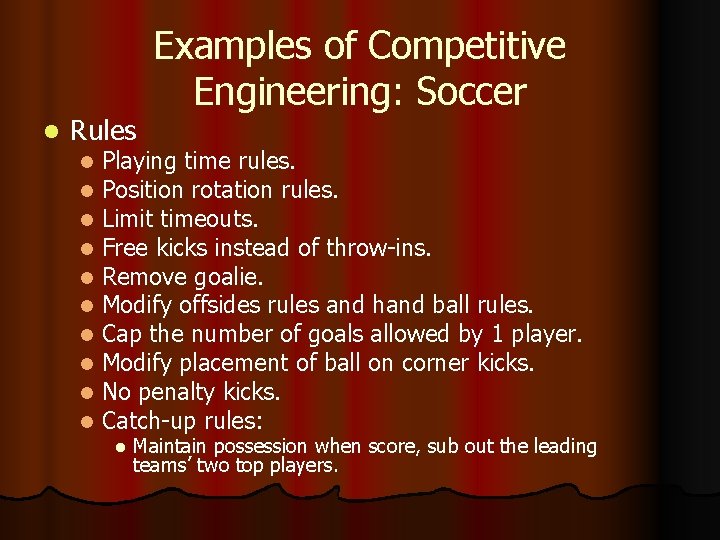 Examples of Competitive Engineering: Soccer

- Rules
  - Playing time rules.
  - Position rotation rules.
  - Limit timeouts.
  - Free kicks instead of throw-ins.
  - Remove goalie.
  - Modify offsides rules and hand ball rules.
  - Cap the number of goals allowed by 1 player.
  - Modify placement of ball on corner kicks.
  - No penalty kicks.
  - Catch-up rules:
    - Maintain possession when score, sub out the leading teams' two top players.